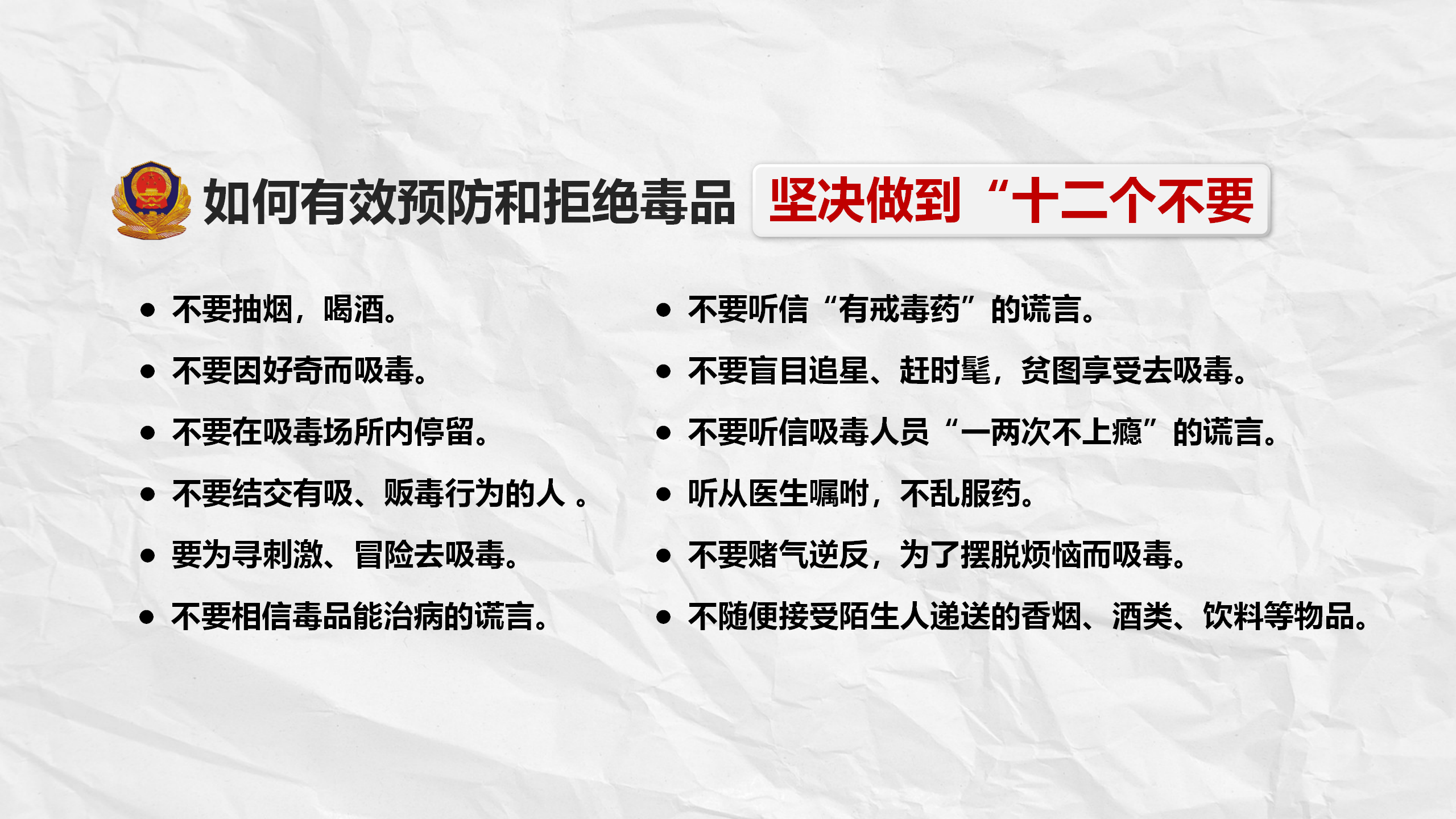 如何有效预防和拒绝毒品 坚决做到“十二个不要

- 不要抽烟，喝酒。
- 不要因好奇而吸毒。
- 不要在吸毒场所内停留。
- 不要结交有吸、贩毒行为的人 。
- 要为寻刺激、冒险去吸毒。
- 不要相信毒品能治病的谎言。

- 不要听信“有戒毒药”的谎言。
- 不要盲目追星、赶时髦，贫图享受去吸毒。
- 不要听信吸毒人员“一两次不上瘾”的谎言。
- 听从医生嘱咐，不乱服药。
- 不要赌气逆反，为了摆脱烦恼而吸毒。
- 不随便接受陌生人递送的香烟、酒类、饮料等物品。